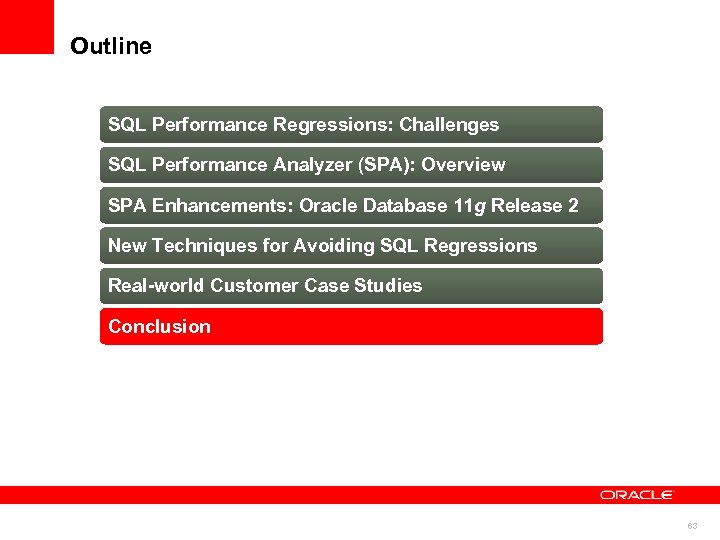 Outline

SQL Performance Regressions: Challenges

SQL Performance Analyzer (SPA): Overview

SPA Enhancements: Oracle Database 11g Release 2

New Techniques for Avoiding SQL Regressions

Real-world Customer Case Studies

Conclusion

ORACLE

63